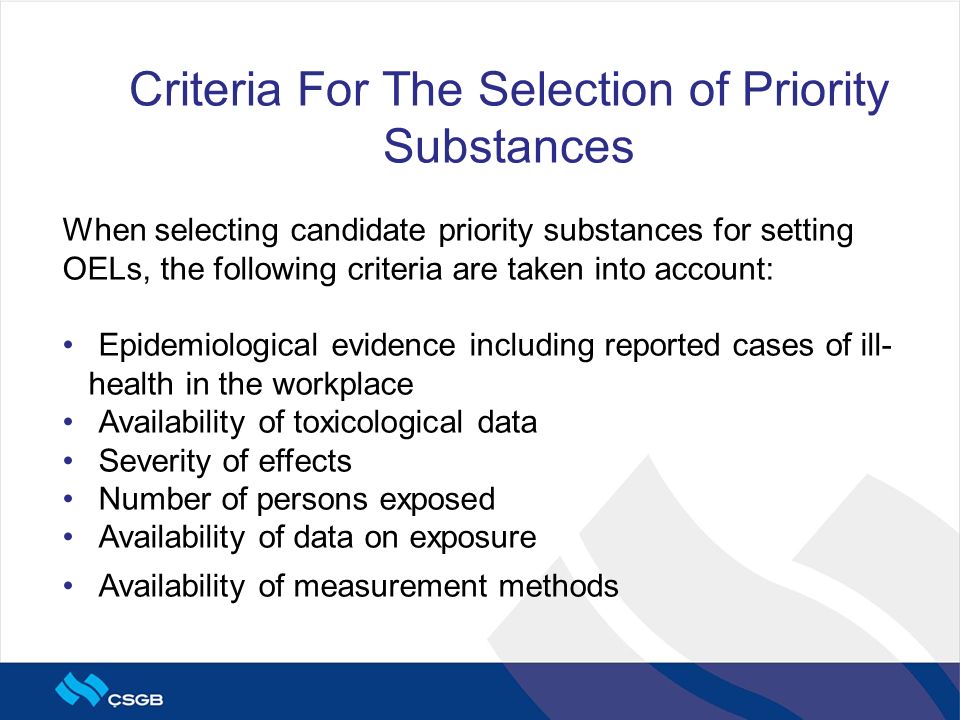 Criteria For The Selection of Priority Substances

When selecting candidate priority substances for setting OELs, the following criteria are taken into account:

• Epidemiological evidence including reported cases of ill-health in the workplace
• Availability of toxicological data
• Severity of effects
• Number of persons exposed
• Availability of data on exposure
• Availability of measurement methods

ÇSGB